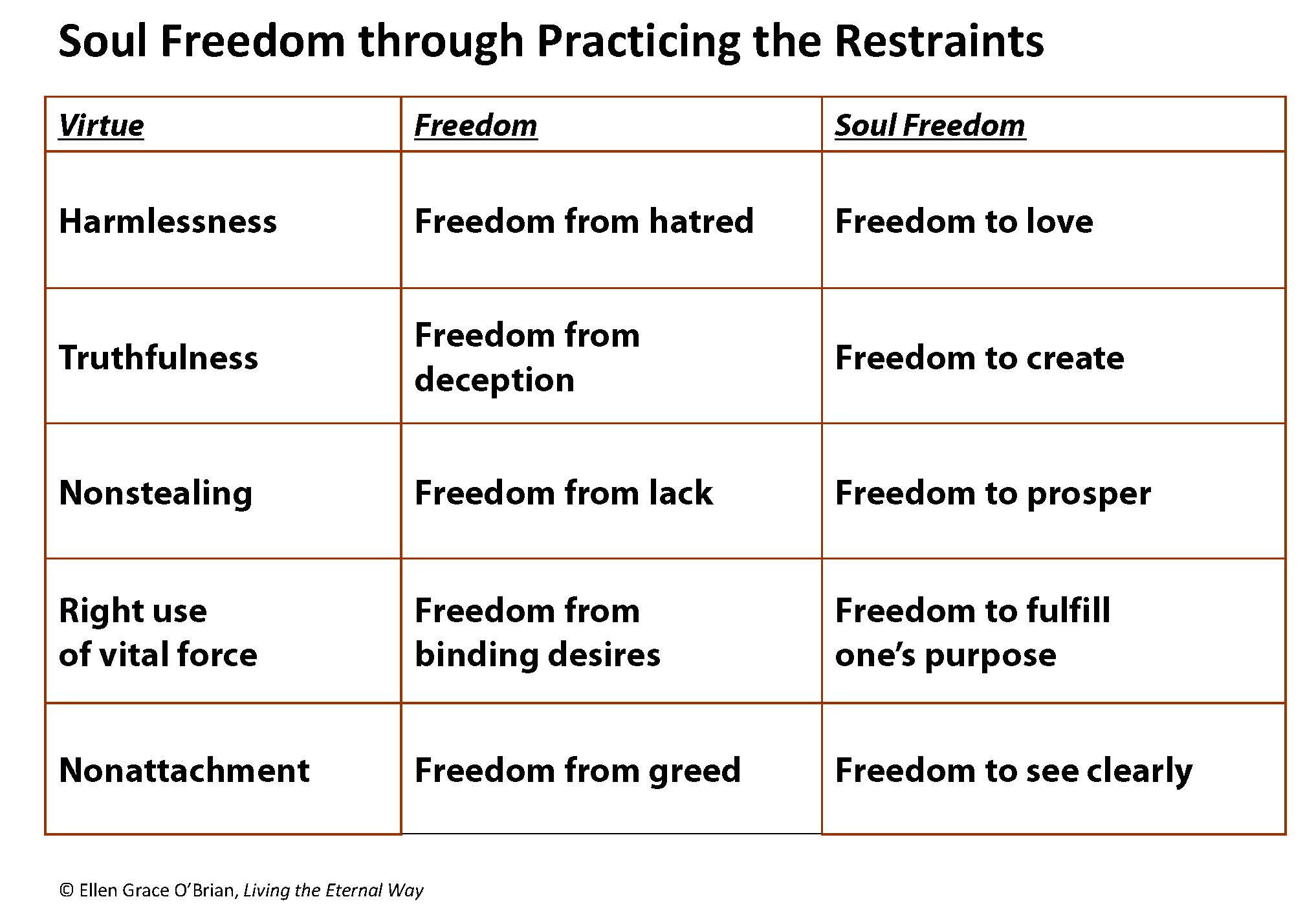 Soul Freedom through Practicing the Restraints

| Virtue | Freedom | Soul Freedom |
|---|---|---|
| Harmlessness | Freedom from hatred | Freedom to love |
| Truthfulness | Freedom from deception | Freedom to create |
| Nonstealing | Freedom from lack | Freedom to prosper |
| Right use of vital force | Freedom from binding desires | Freedom to fulfill one's purpose |
| Nonattachment | Freedom from greed | Freedom to see clearly |

© Ellen Grace O'Brian, Living the Eternal Way